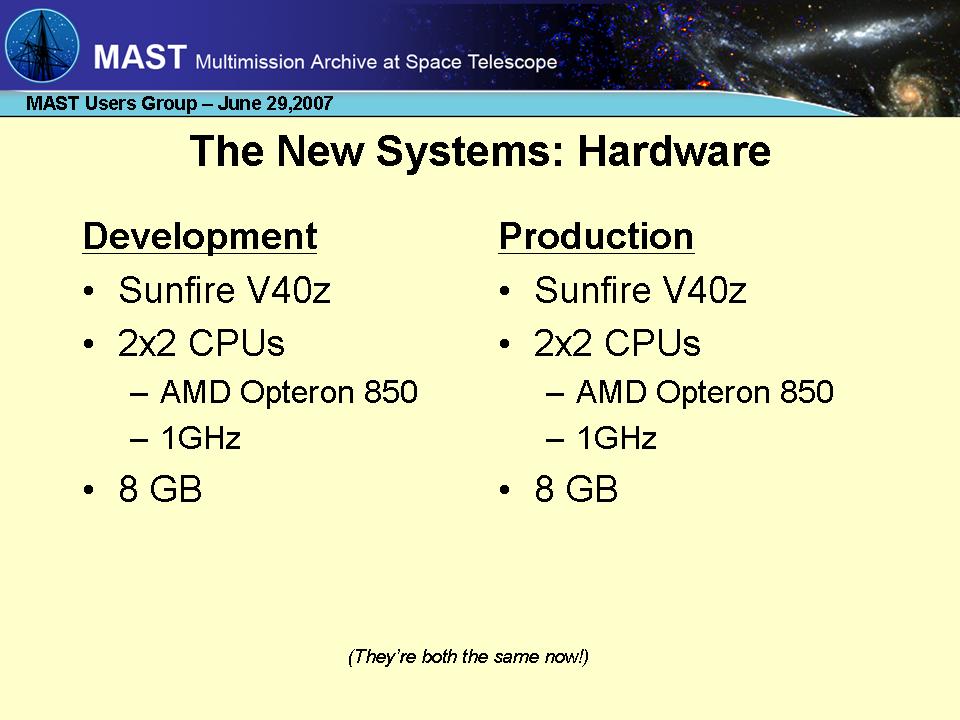 MAST Multimission Archive at Space Telescope

MAST Users Group – June 29,2007

The New Systems: Hardware

Development
• Sunfire V40z
• 2x2 CPUs
– AMD Opteron 850
– 1GHz
• 8 GB

Production
• Sunfire V40z
• 2x2 CPUs
– AMD Opteron 850
– 1GHz
• 8 GB

(They're both the same now!)